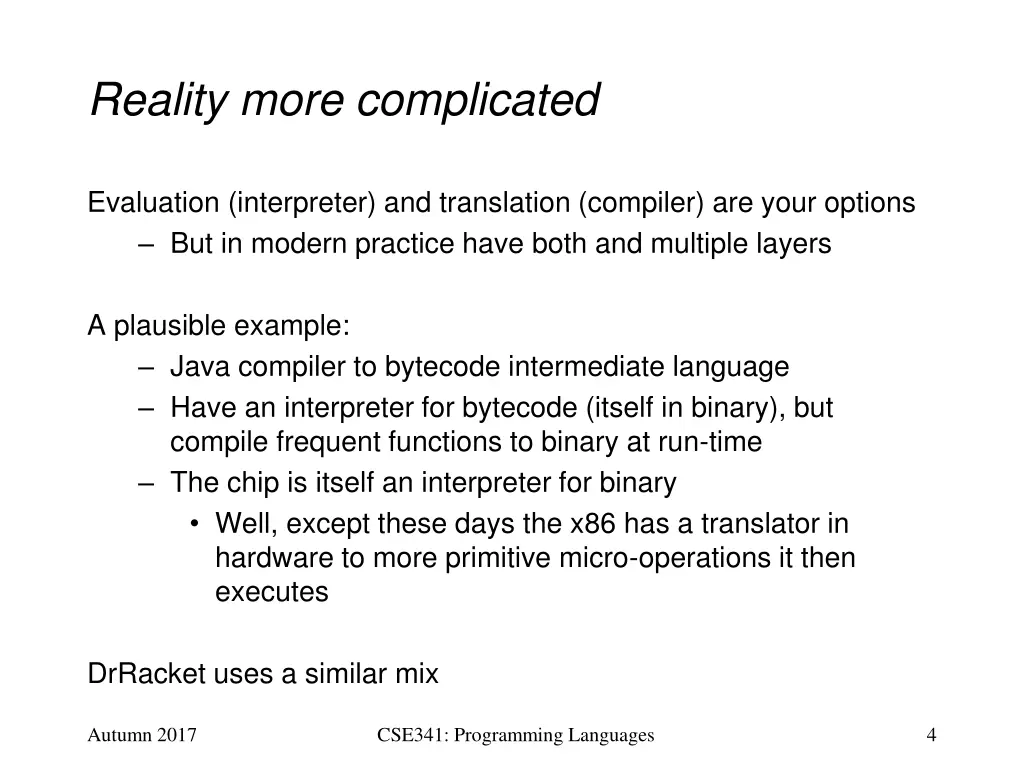 Reality more complicated

Evaluation (interpreter) and translation (compiler) are your options

– But in modern practice have both and multiple layers

A plausible example:

– Java compiler to bytecode intermediate language
– Have an interpreter for bytecode (itself in binary), but compile frequent functions to binary at run-time
– The chip is itself an interpreter for binary
  • Well, except these days the x86 has a translator in hardware to more primitive micro-operations it then executes

DrRacket uses a similar mix

Autumn 2017

CSE341: Programming Languages

4